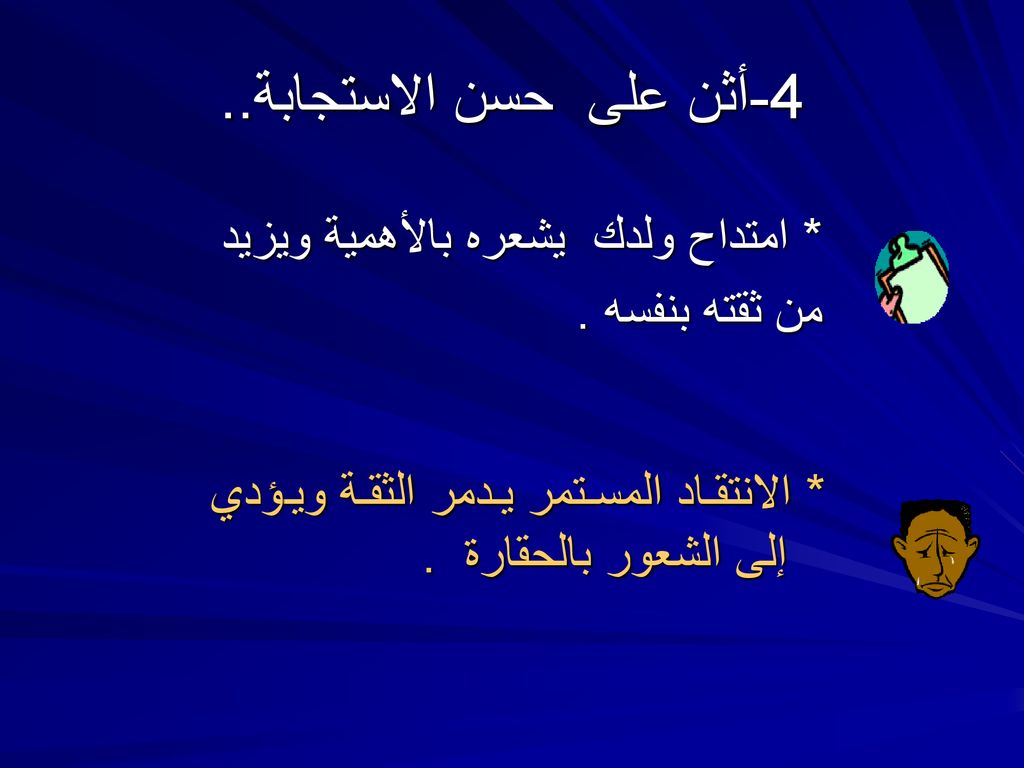 4-أثن على حسن الاستجابة..

* امتداح ولدك يشعره بالأهمية ويزيد من ثقته بنفسه .

* الانتقاد المستمر يدمر الثقة ويؤدي إلى الشعور بالحقارة .